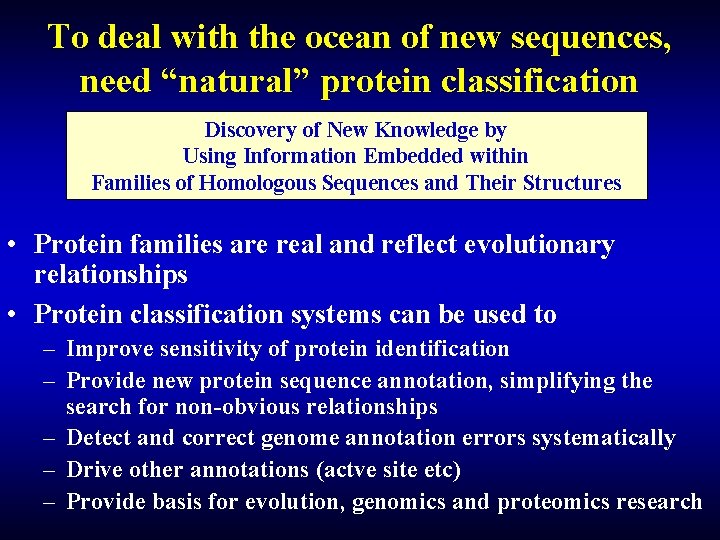 To deal with the ocean of new sequences, need “natural” protein classification

Discovery of New Knowledge by Using Information Embedded within Families of Homologous Sequences and Their Structures

• Protein families are real and reflect evolutionary relationships
• Protein classification systems can be used to
– Improve sensitivity of protein identification
– Provide new protein sequence annotation, simplifying the search for non-obvious relationships
– Detect and correct genome annotation errors systematically
– Drive other annotations (actve site etc)
– Provide basis for evolution, genomics and proteomics research